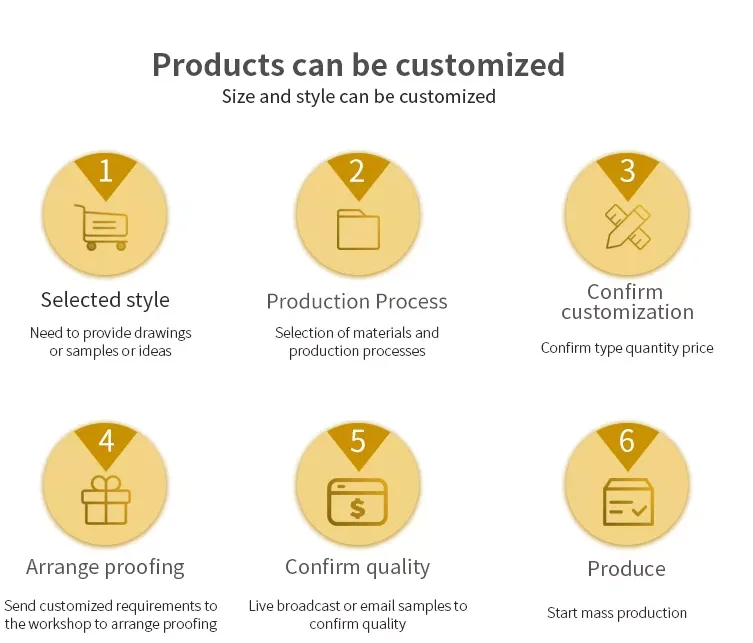 Products can be customized
Size and style can be customized

1
Selected style
Need to provide drawings or samples or ideas

2
Production Process
Selection of materials and production processes

3
Confirm customization
Confirm type quantity price

4
Arrange proofing
Send customized requirements to the workshop to arrange proofing

5
$
Confirm quality
Live broadcast or email samples to confirm quality

6
Produce
Start mass production